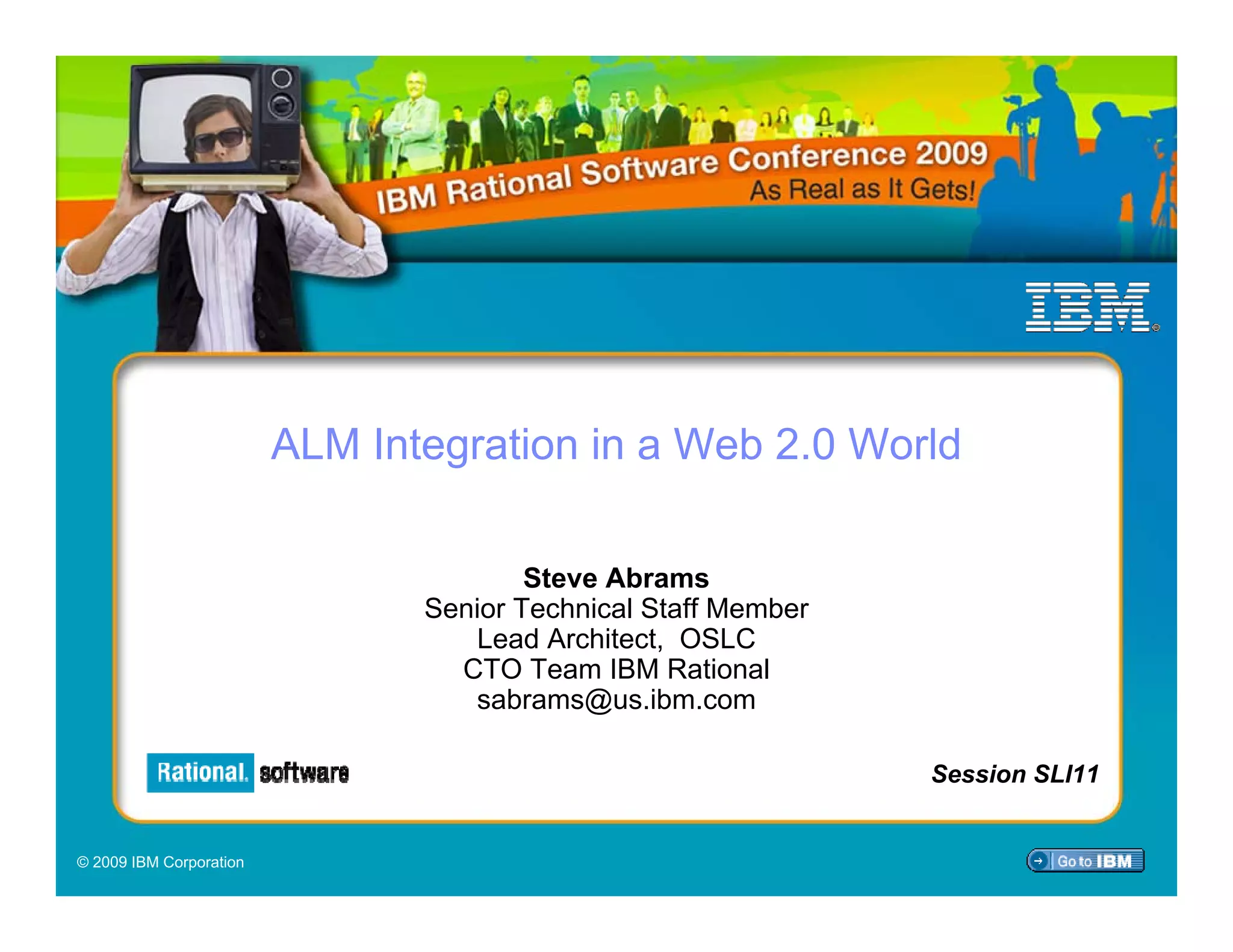 IBM Rational Software Conference 2009
As Real as It Gets!

IBM

ALM Integration in a Web 2.0 World

Steve Abrams
Senior Technical Staff Member
Lead Architect, OSLC
CTO Team IBM Rational
sabrams@us.ibm.com

Rational. software

Session SLI11

© 2009 IBM Corporation

Go to IBM